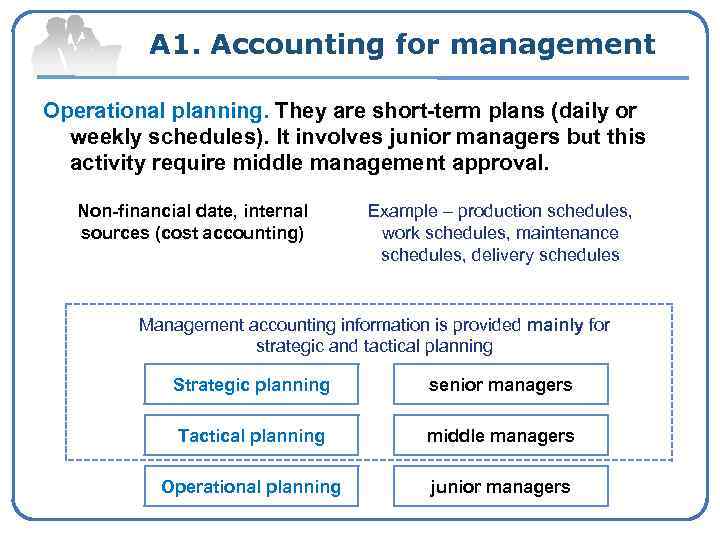 A1. Accounting for management

Operational planning. They are short-term plans (daily or weekly schedules). It involves junior managers but this activity require middle management approval.

Non-financial date, internal sources (cost accounting)

Example – production schedules, work schedules, maintenance schedules, delivery schedules

Management accounting information is provided mainly for strategic and tactical planning

Strategic planning

senior managers

Tactical planning

middle managers

Operational planning

junior managers